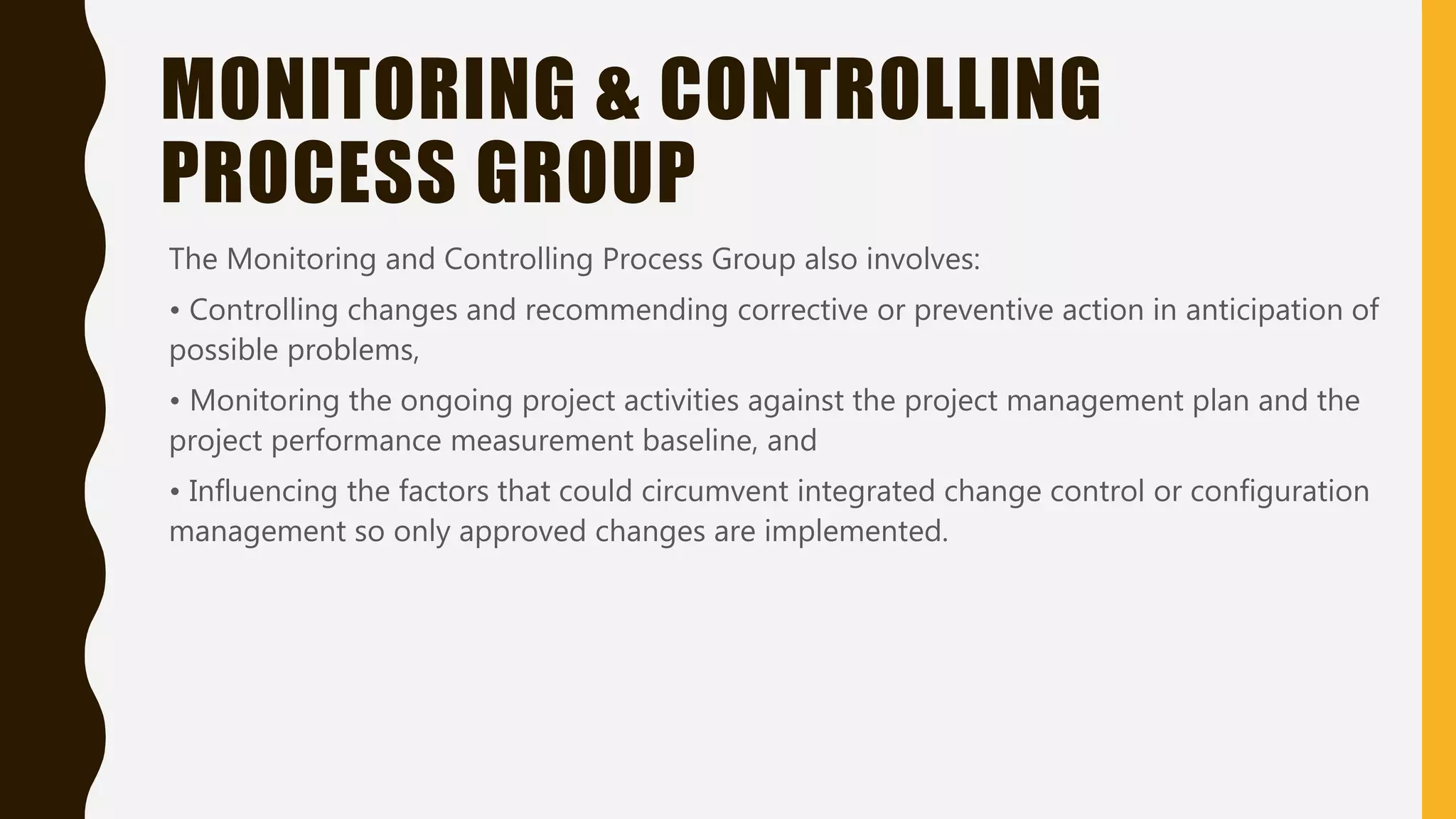 MONITORING & CONTROLLING PROCESS GROUP

The Monitoring and Controlling Process Group also involves:

• Controlling changes and recommending corrective or preventive action in anticipation of possible problems,

• Monitoring the ongoing project activities against the project management plan and the project performance measurement baseline, and

• Influencing the factors that could circumvent integrated change control or configuration management so only approved changes are implemented.